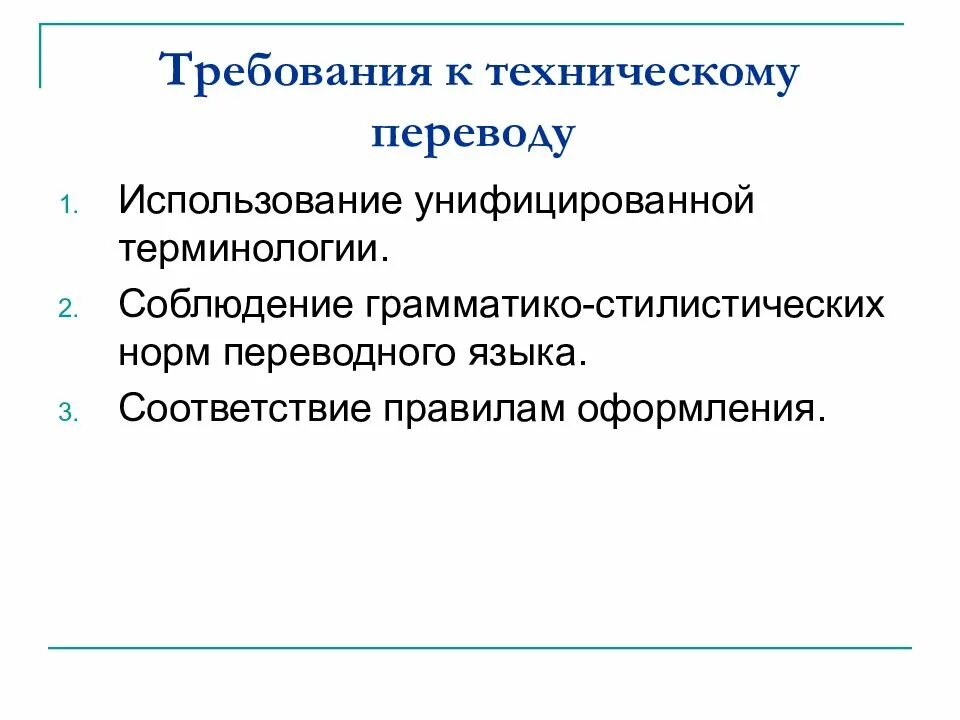 Требования к техническому переводу

1. Использование унифицированной терминологии.
2. Соблюдение грамматико-стилистических норм переводного языка.
3. Соответствие правилам оформления.